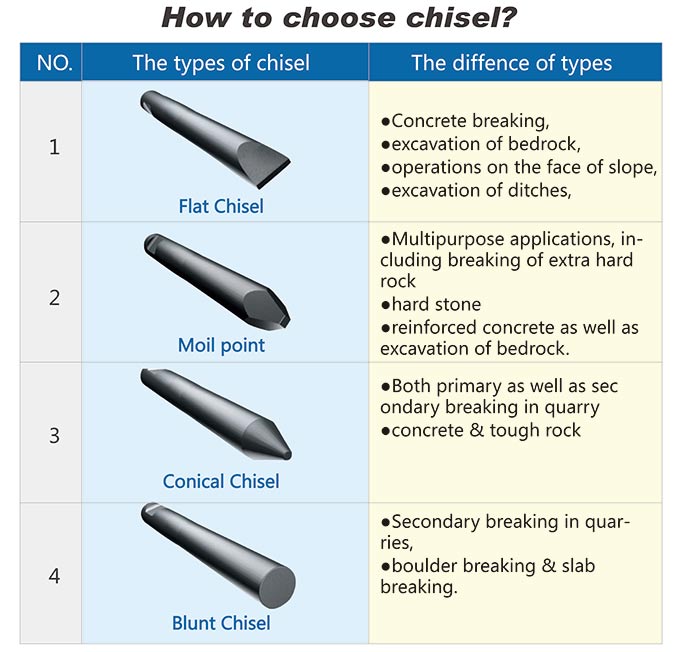 How to choose chisel?

| NO. | The types of chisel | The diffence of types |
|---|---|---|
| 1 | Flat Chisel | ●Concrete breaking, ●excavation of bedrock, ●operations on the face of slope, ●excavation of ditches, |
| 2 | Moil point | ●Multipurpose applications, including breaking of extra hard rock ●hard stone ●reinforced concrete as well as excavation of bedrock. |
| 3 | Conical Chisel | ●Both primary as well as sec ondary breaking in quarry ●concrete & tough rock |
| 4 | Blunt Chisel | ●Secondary breaking in quarries, ●boulder breaking & slab breaking. |